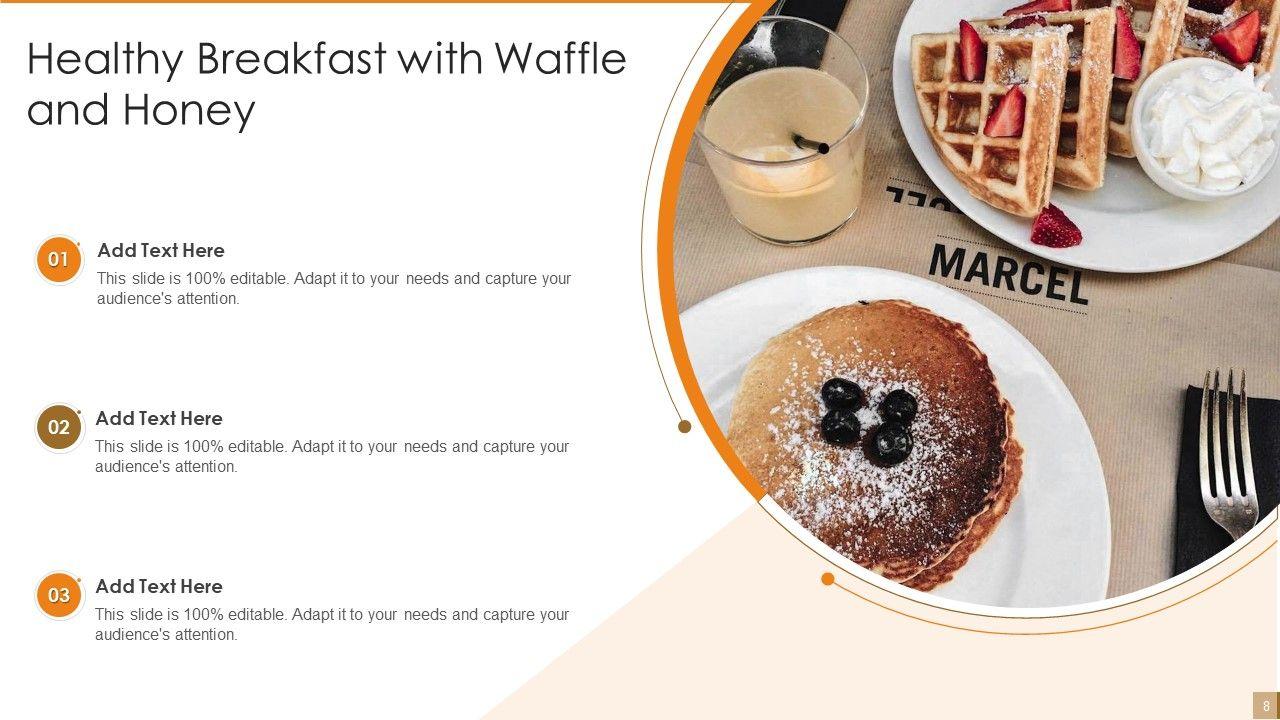 Healthy Breakfast with Waffle and Honey

01
Add Text Here
This slide is 100% editable. Adapt it to your needs and capture your audience's attention.

02
Add Text Here
This slide is 100% editable. Adapt it to your needs and capture your audience's attention.

03
Add Text Here
This slide is 100% editable. Adapt it to your needs and capture your audience's attention.

MARCEL

8